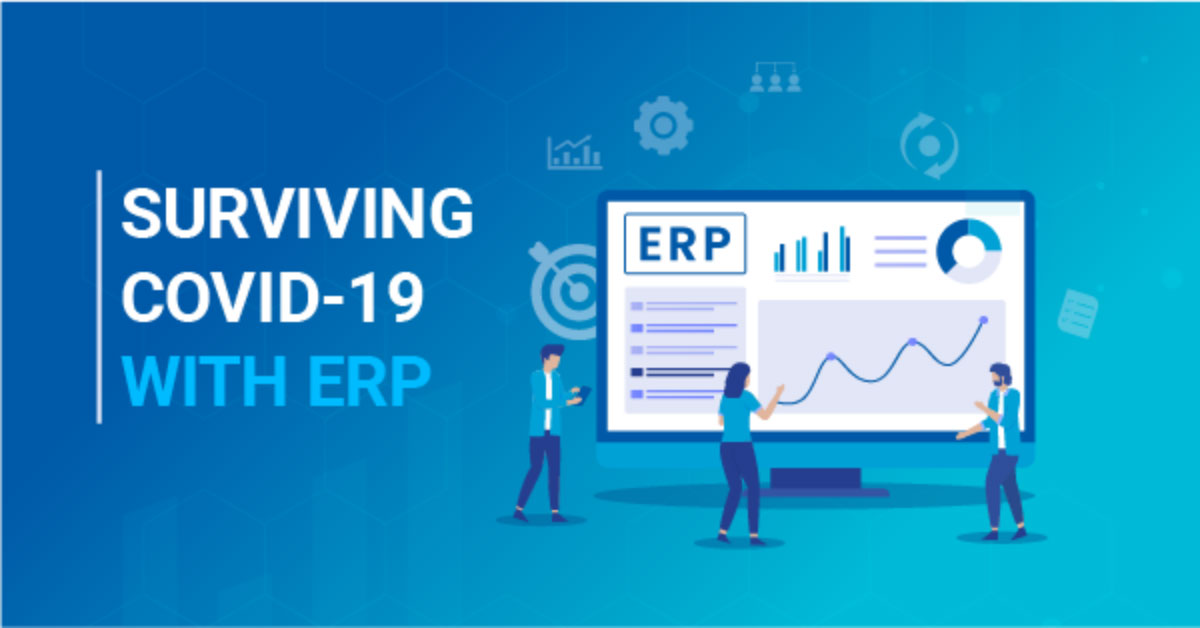 SURVIVING COVID-19 WITH ERP

ERP